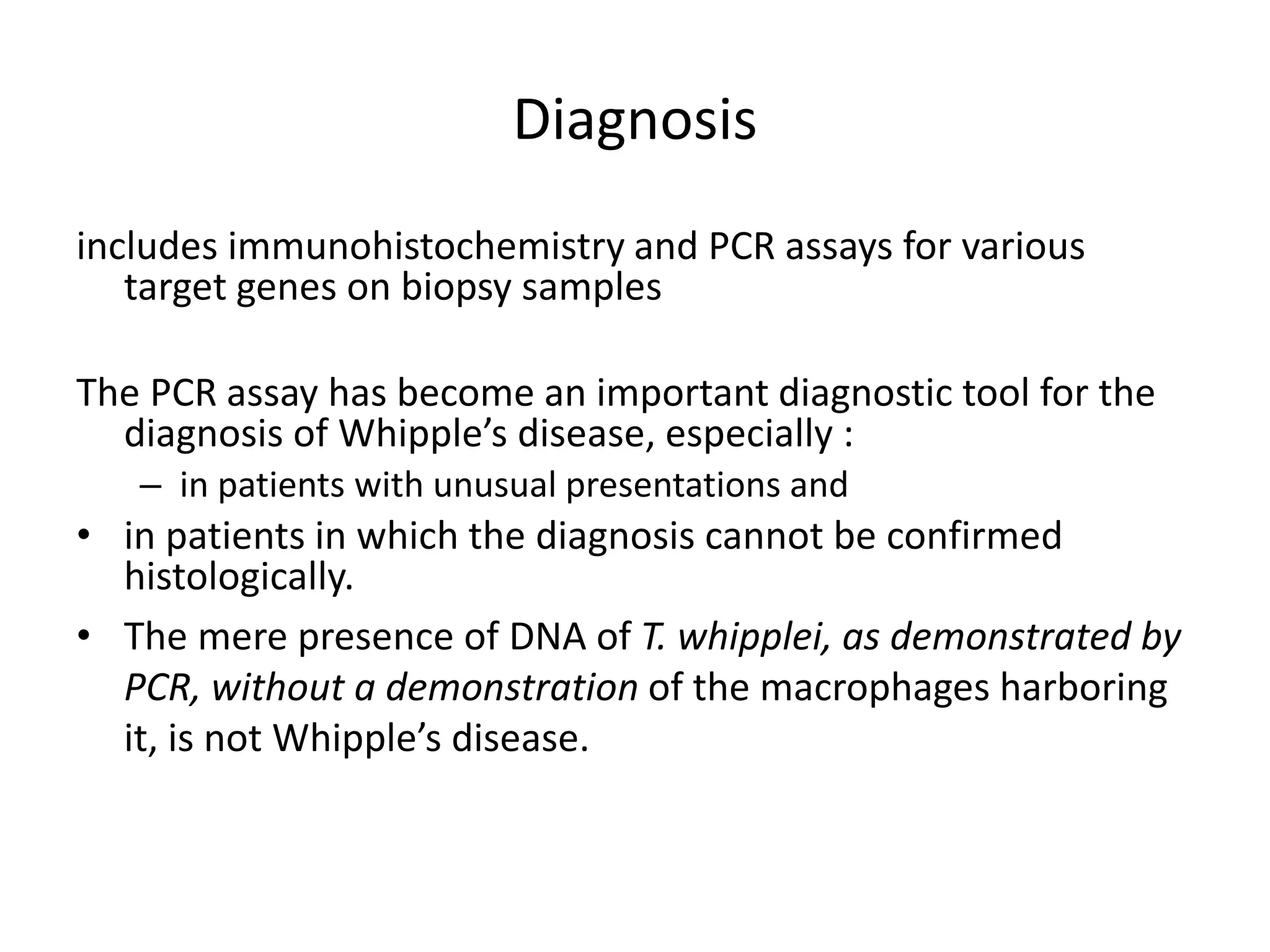 Diagnosis

includes immunohistochemistry and PCR assays for various target genes on biopsy samples

The PCR assay has become an important diagnostic tool for the diagnosis of Whipple’s disease, especially :

– in patients with unusual presentations and

• in patients in which the diagnosis cannot be confirmed histologically.

• The mere presence of DNA of T. whipplei, as demonstrated by PCR, without a demonstration of the macrophages harboring it, is not Whipple’s disease.